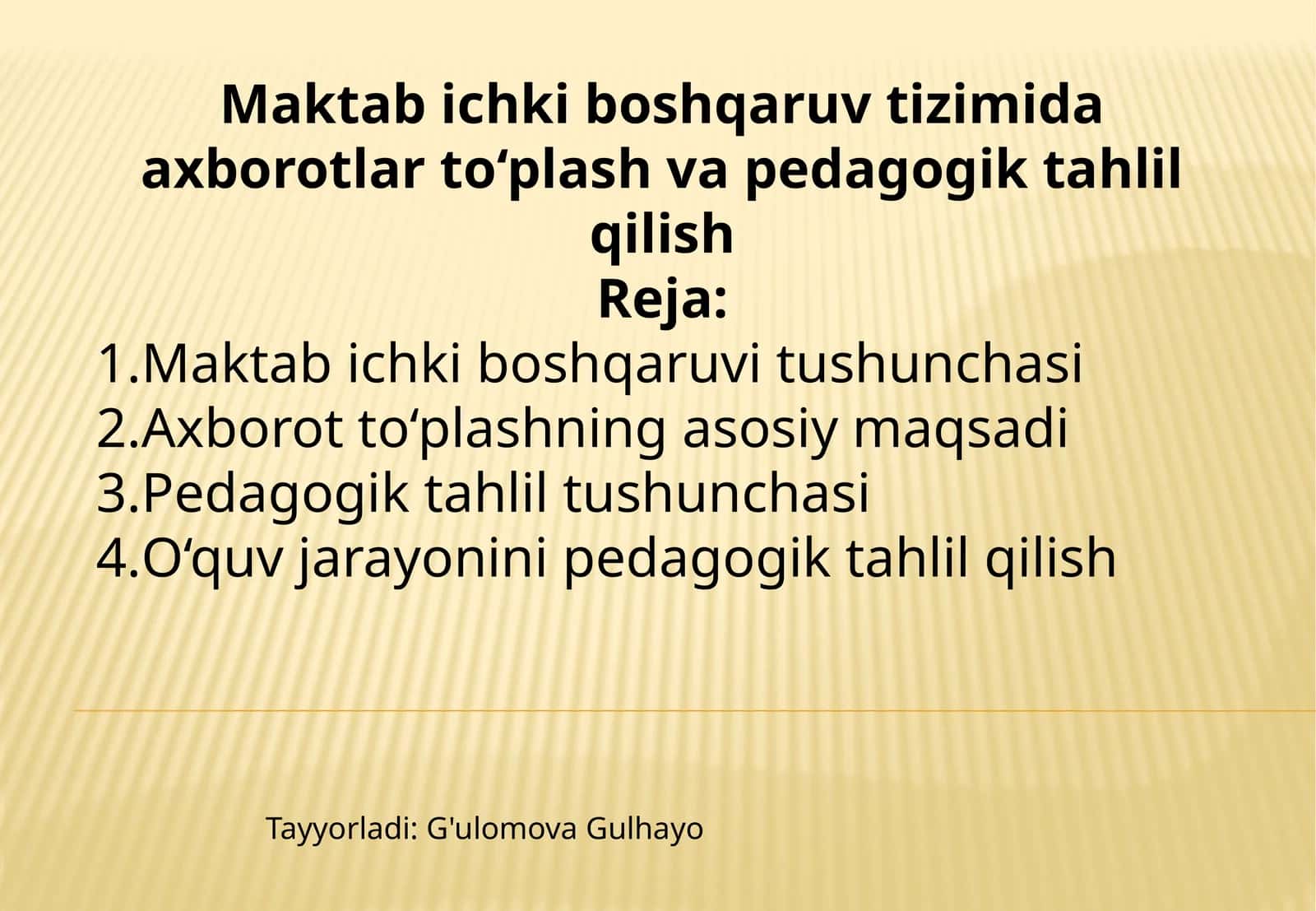 Maktab ichki boshqaruv tizimida axborotlar to'plash va pedagogik tahlil qilish

Reja:

1.Maktab ichki boshqaruvi tushunchasi
2.Axborot to'plashning asosiy maqsadi
3.Pedagogik tahlil tushunchasi
4.O'quv jarayonini pedagogik tahlil qilish

Tayyorladi: G'ulomova Gulhayo